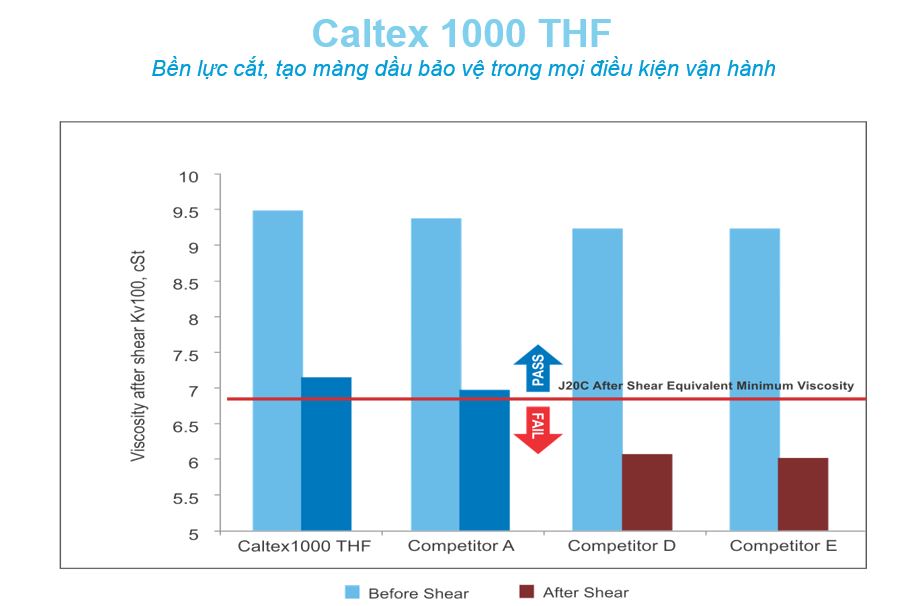 Caltex 1000 THF
Bền lực cắt, tạo màng dầu bảo vệ trong mọi điều kiện vận hành

Viscosity after shear Kv100, cSt

10
9.5
9
8.5
8
7.5
7
6.5
6
5.5
5

PASS
FAIL
J20C After Shear Equivalent Minimum Viscosity

Caltex1000 THF
Competitor A
Competitor D
Competitor E

Before Shear
After Shear